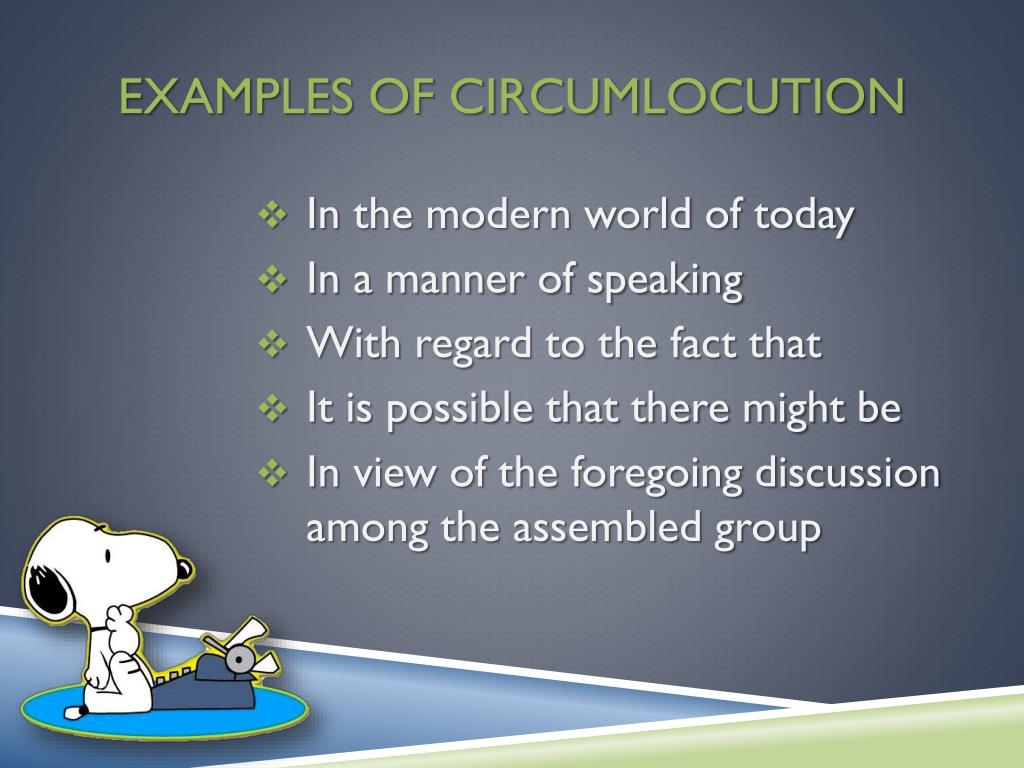 EXAMPLES OF CIRCUMLOCUTION

❖ In the modern world of today
❖ In a manner of speaking
❖ With regard to the fact that
❖ It is possible that there might be
❖ In view of the foregoing discussion among the assembled group